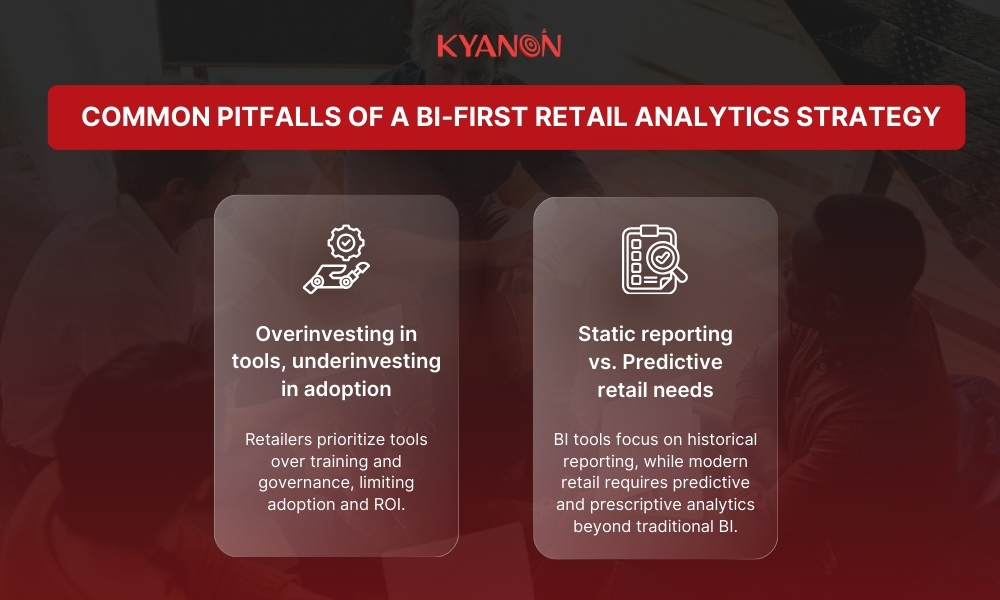 KYANON

COMMON PITFALLS OF A BI-FIRST RETAIL ANALYTICS STRATEGY

Overinvesting in tools, underinvesting in adoption

Retailers prioritize tools over training and governance, limiting adoption and ROI.

Static reporting vs. Predictive retail needs

BI tools focus on historical reporting, while modern retail requires predictive and prescriptive analytics beyond traditional BI.